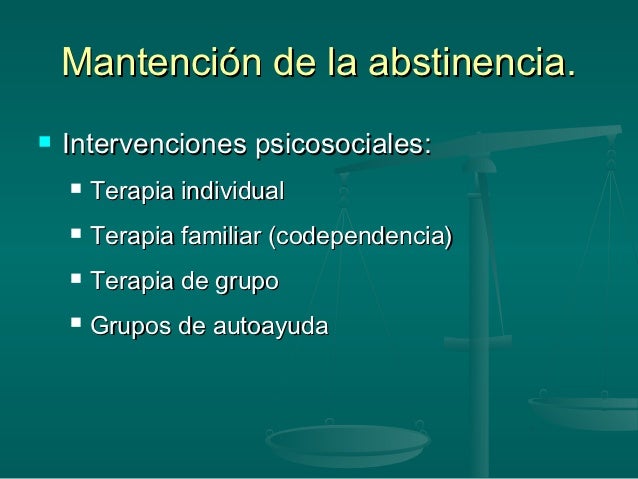 Mantención de la abstinencia.

- Intervenciones psicosociales:
  - Terapia individual
  - Terapia familiar (codependencia)
  - Terapia de grupo
  - Grupos de autoayuda